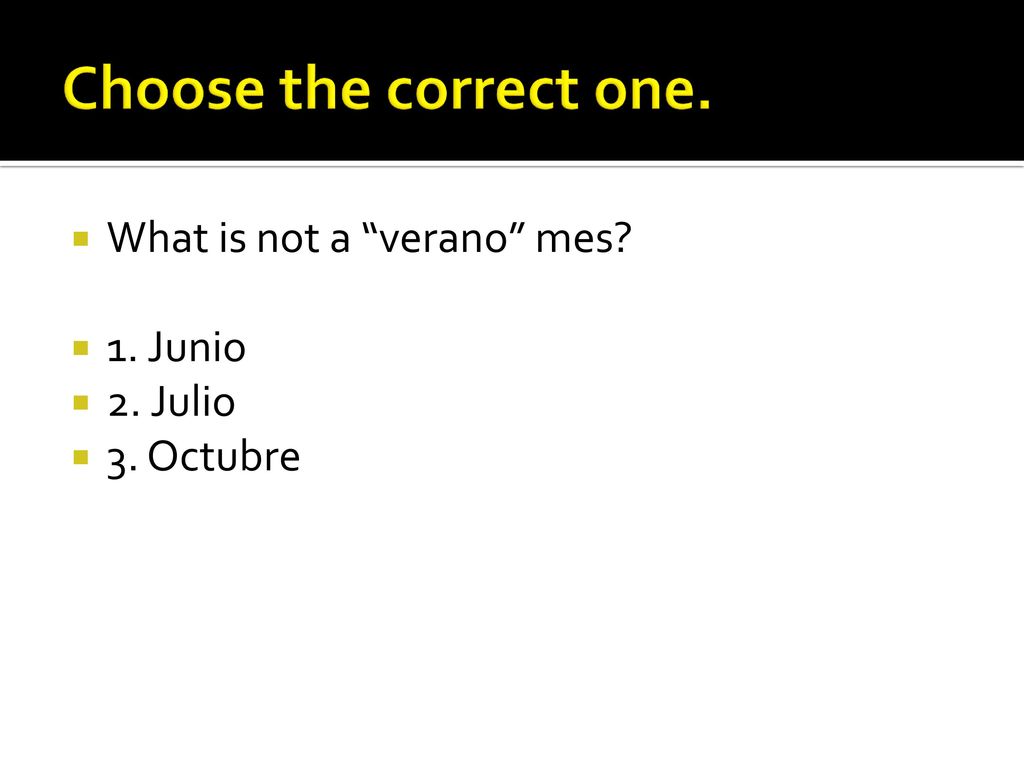 Choose the correct one.

What is not a “verano” mes?

1. Junio
2. Julio
3. Octubre